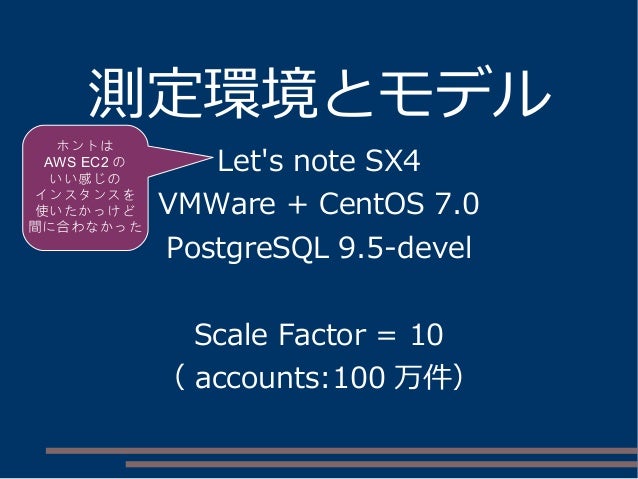 測定環境とモデル

ホントは
AWS EC2 の
いい感じの
インスタンスを
使いたかっけど
間に合わなかった

Let's note SX4
VMWare + CentOS 7.0
PostgreSQL 9.5-devel

Scale Factor = 10
（ accounts:100 万件）